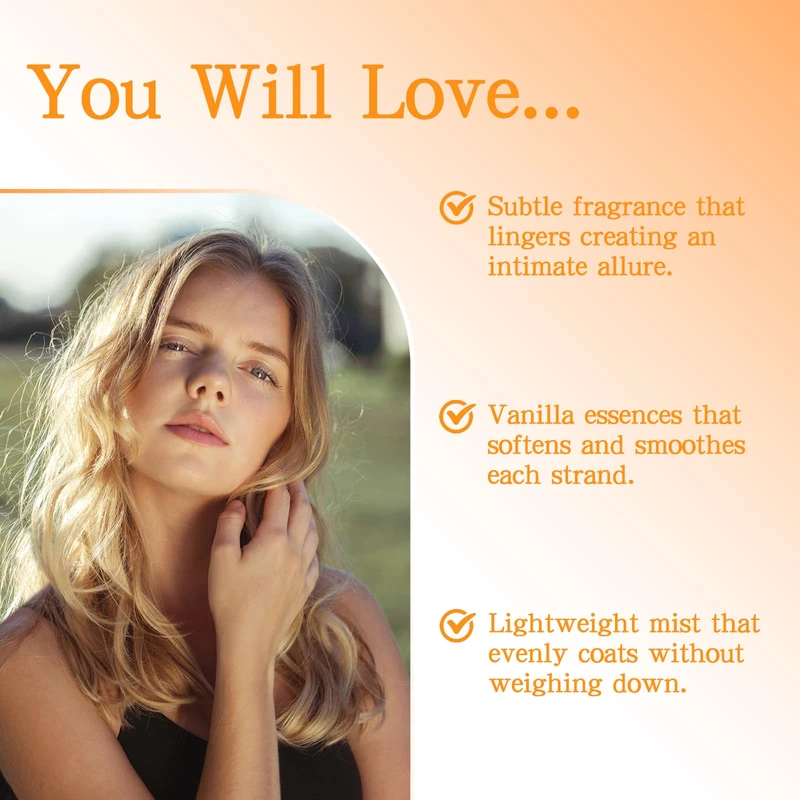 You Will Love...

Subtle fragrance that lingers creating an intimate allure.

Vanilla essences that softens and smoothes each strand.

Lightweight mist that evenly coats without weighing down.